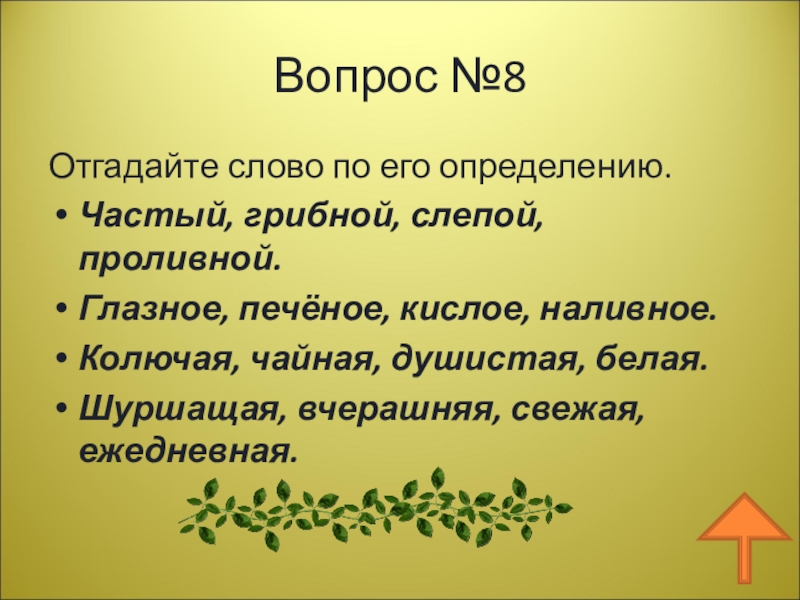 Вопрос №8

Отгадайте слово по его определению.

• Частый, грибной, слепой, проливной.
• Глазное, печёное, кислое, наливное.
• Колючая, чайная, душистая, белая.
• Шуршащая, вчерашняя, свежая, ежедневная.